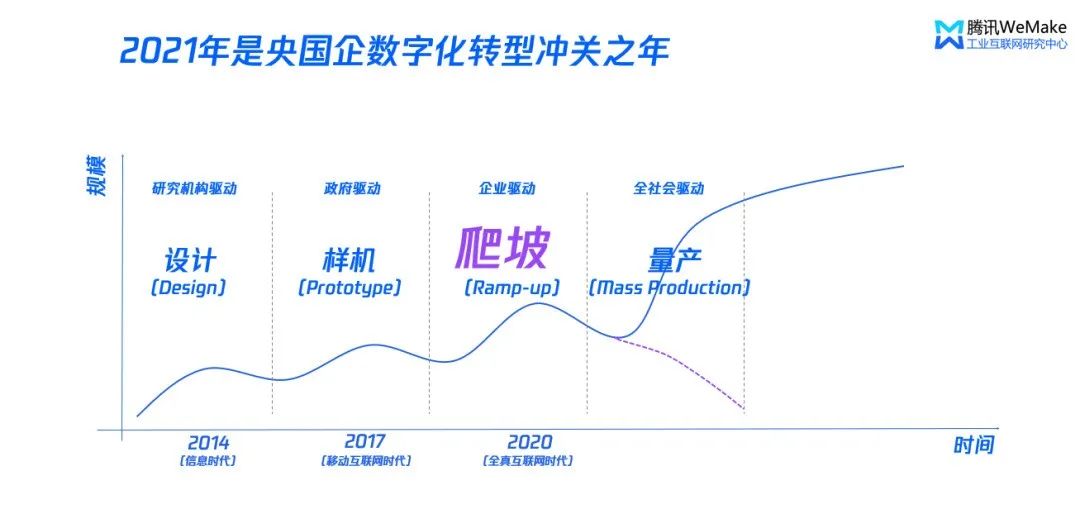 2021年是央国企数字化转型冲关之年

腾讯WeMake
工业互联网研究中心

规模

研究机构驱动
设计
(Design)

政府驱动
样机
(Prototype)

企业驱动
爬坡
(Ramp-up)

全社会驱动
量产
(Mass Production)

2014
(信息时代)

2017
(移动互联网时代)

2020
(全真互联网时代)

时间